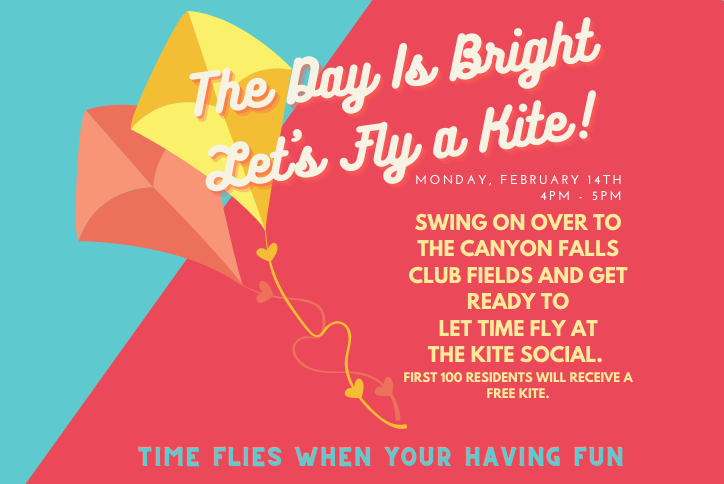 The Day Is Bright
Let's Fly a Kite!

MONDAY, FEBRUARY 14TH
4PM - 5PM

SWING ON OVER TO THE CANYON FALLS CLUB FIELDS AND GET READY TO LET TIME FLY AT THE KITE SOCIAL.

FIRST 100 RESIDENTS WILL RECEIVE A FREE KITE.

TIME FLIES WHEN YOUR HAVING FUN